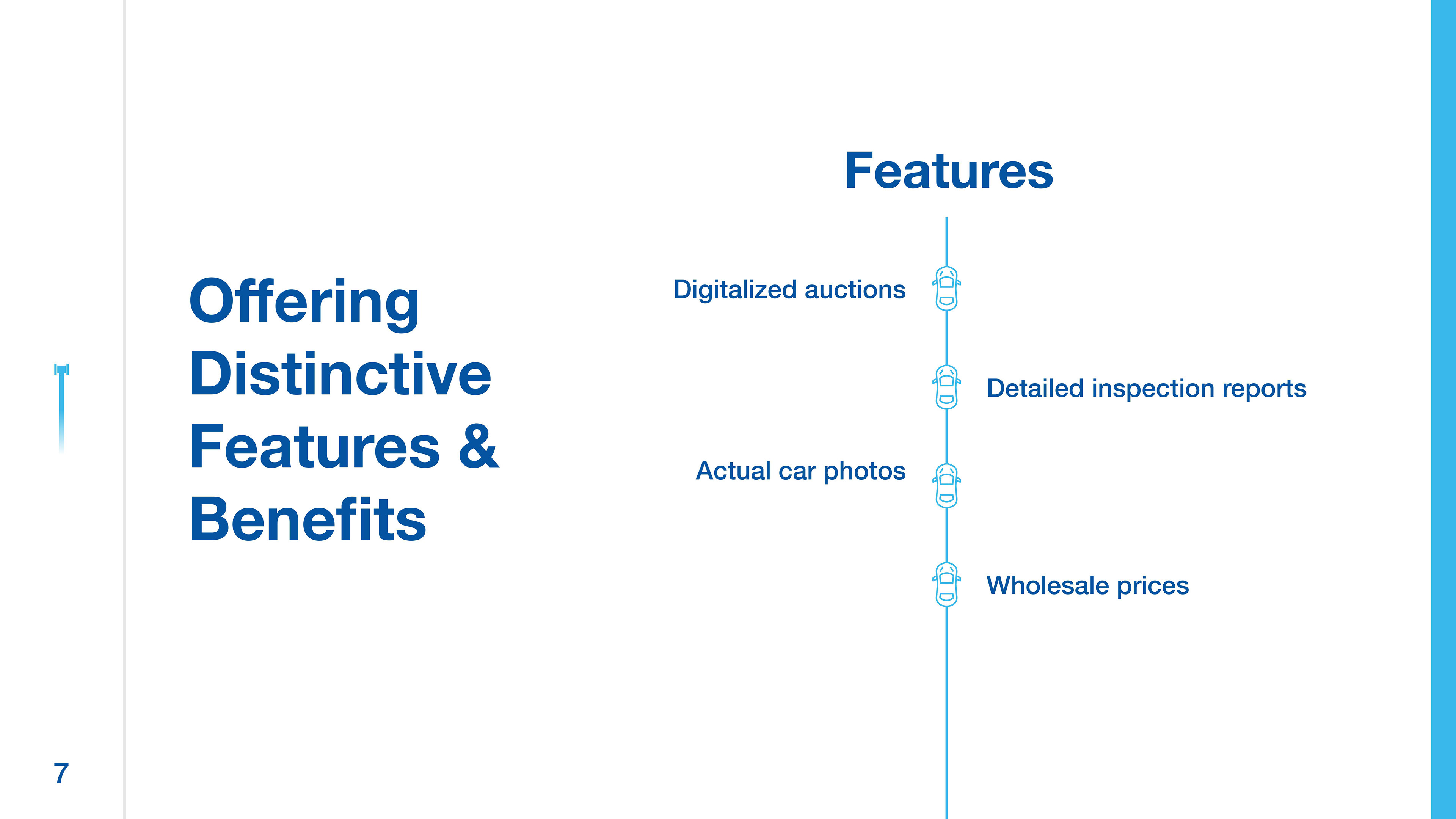 Offering Distinctive Features & Benefits

Features

Digitalized auctions

Detailed inspection reports

Actual car photos

Wholesale prices

7